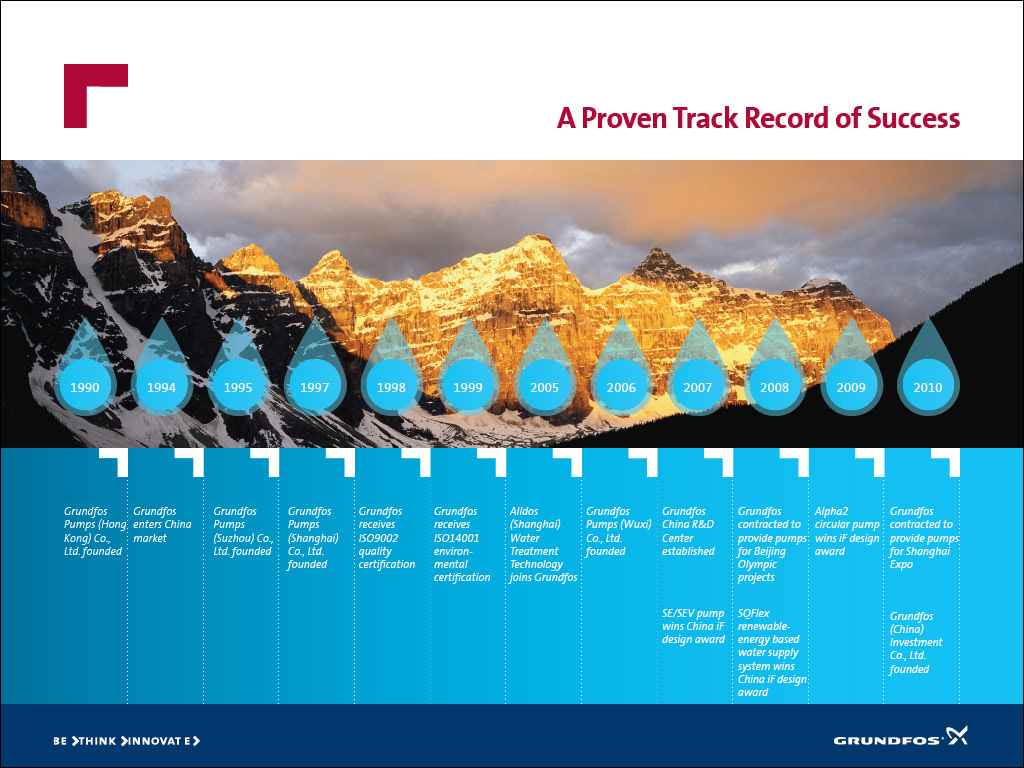 A Proven Track Record of Success

1990

1994

1995

1997

1998

1999

2005

2006

2007

2008

2009

2010

Grundfos Pumps (Hong Kong) Co., Ltd. founded

Grundfos enters China market

Grundfos Pumps (Suzhou) Co., Ltd. founded

Grundfos Pumps (Shanghai) Co., Ltd. founded

Grundfos receives ISO9002 quality certification

Grundfos receives ISO14001 environmental certification

Alldos (Shanghai) Water Treatment Technology joins Grundfos

Grundfos Pumps (Wuxi) Co., Ltd. founded

Grundfos China R&D Center established

SE/SEV pump wins China iF design award

Grundfos contracted to provide pumps for Beijing Olympic projects

SQFlex renewable-energy based water supply system wins China iF design award

Alpha2 circular pump wins iF design award

Grundfos contracted to provide pumps for Shanghai Expo

Grundfos (China) Investment Co., Ltd. founded

BE THINK INNOVATE

GRUNDFOS